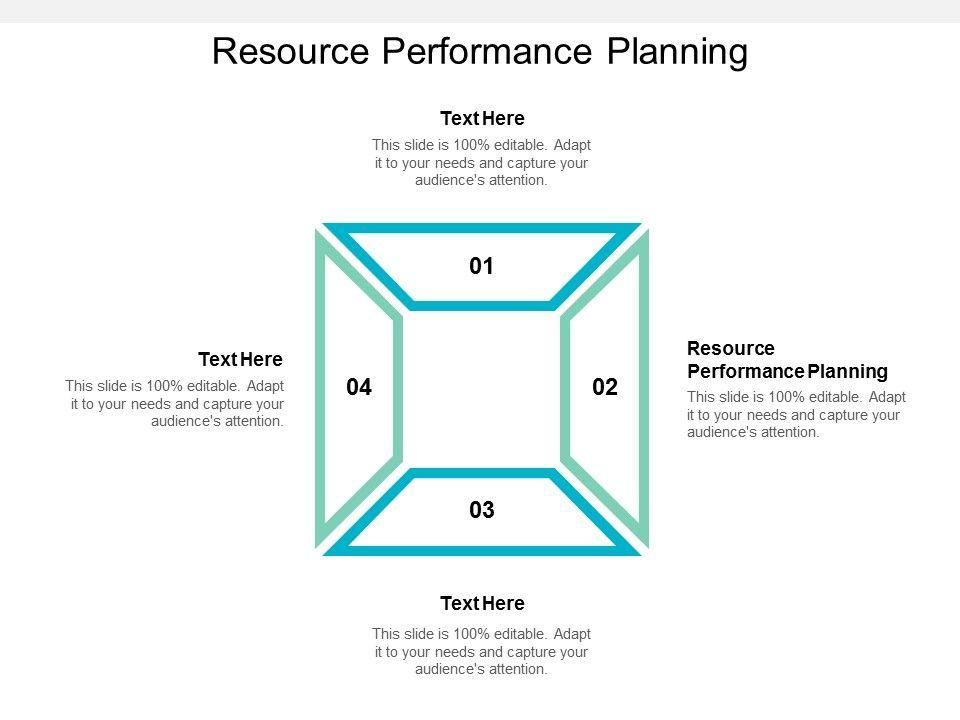 Resource Performance Planning

Text Here

This slide is 100% editable. Adapt it to your needs and capture your audience's attention.

01

Text Here

This slide is 100% editable. Adapt it to your needs and capture your audience's attention.

04

02

Resource Performance Planning

This slide is 100% editable. Adapt it to your needs and capture your audience's attention.

03

Text Here

This slide is 100% editable. Adapt it to your needs and capture your audience's attention.